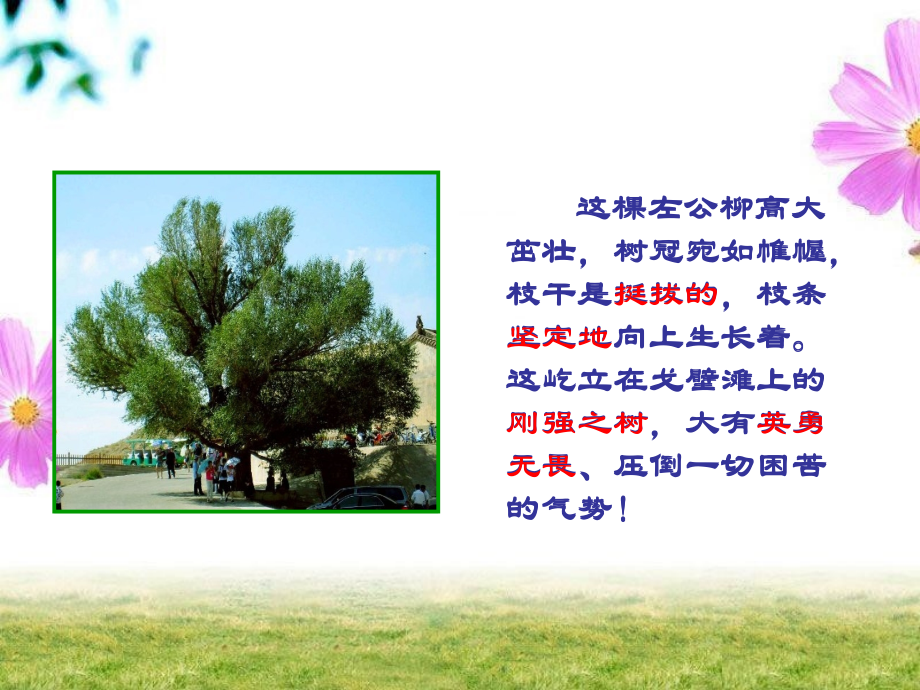 这棵左公柳高大茁壮，树冠宛如帷幄，枝干是挺拔的，枝条坚定地向上生长着。这屹立在戈壁滩上的刚强之树，大有英勇无畏、压倒一切困苦的气势！